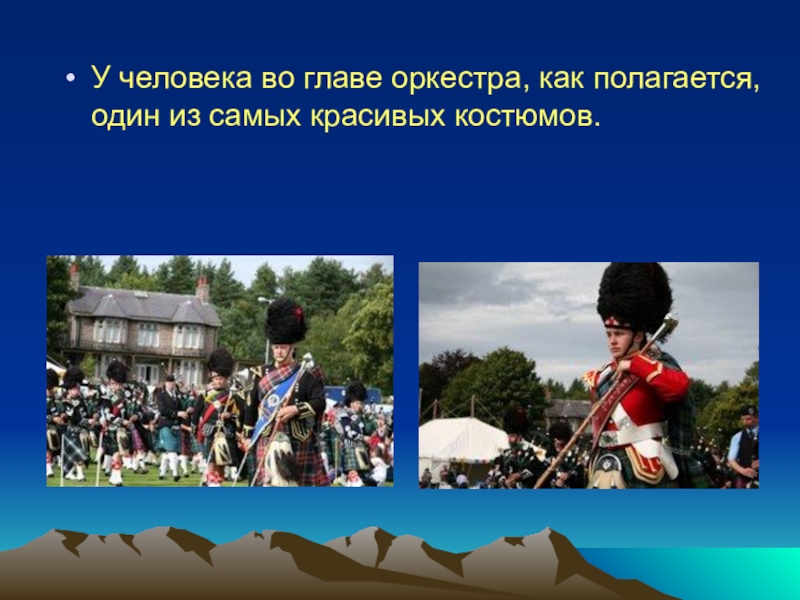 • У человека во главе оркестра, как полагается, один из самых красивых костюмов.